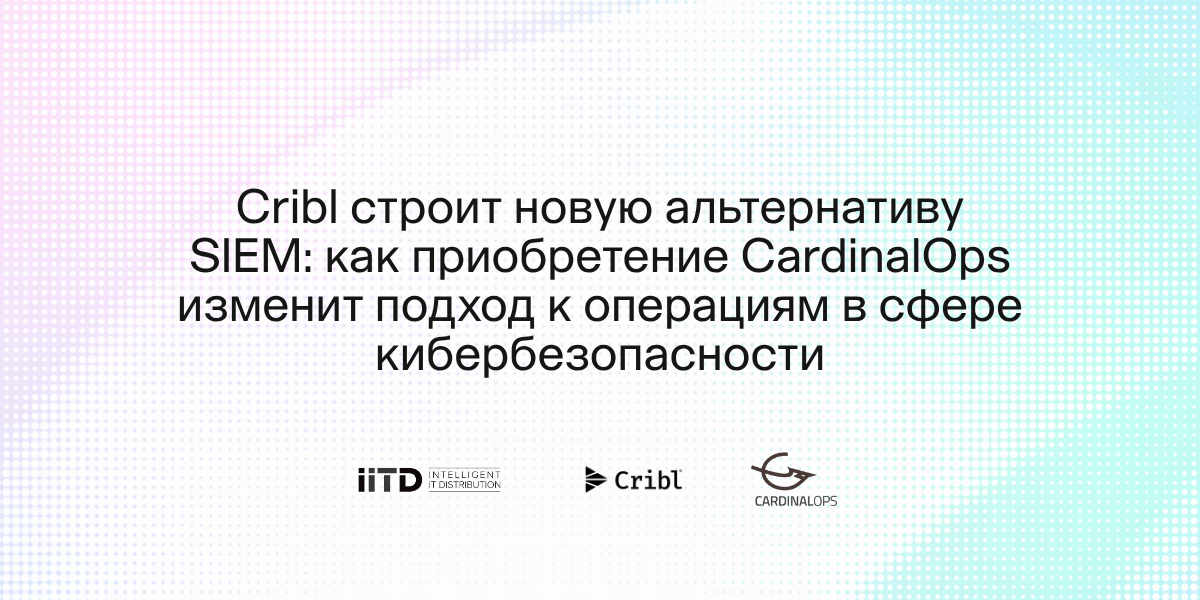 Cribl строит новую альтернативу SIEM: как приобретение CardinalOps изменит подход к операциям в сфере кибербезопасности

iiTD INTELLIGENT IT DISTRIBUTION

Cribl

CARDINALOPS